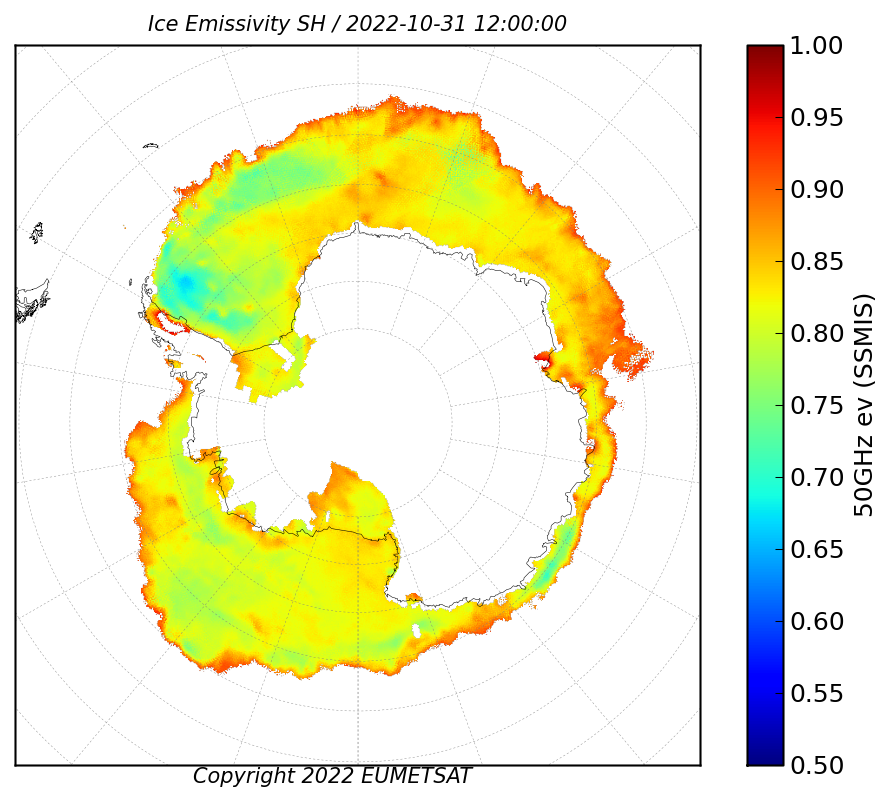 Ice Emissivity SH / 2022-10-31 12:00:00

1.00
0.95
0.90
0.85
0.80
0.75
0.70
0.65
0.60
0.55
0.50

50GHz ev (SSMIS)

Copyright 2022 EUMETSAT